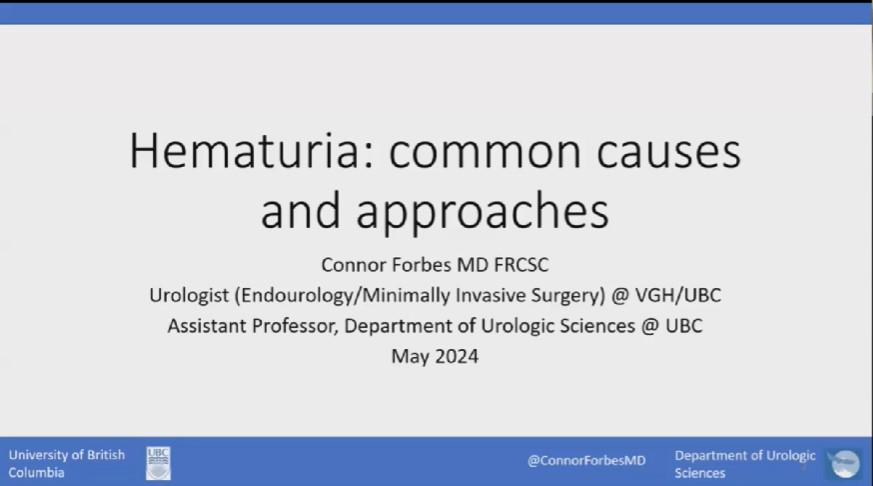 Hematuria: common causes and approaches

Connor Forbes MD FRCSC
Urologist (Endourology/Minimally Invasive Surgery) @ VGH/UBC
Assistant Professor, Department of Urologic Sciences @ UBC
May 2024

University of British Columbia

UBC

@ConnorForbesMD

Department of Urologic Sciences